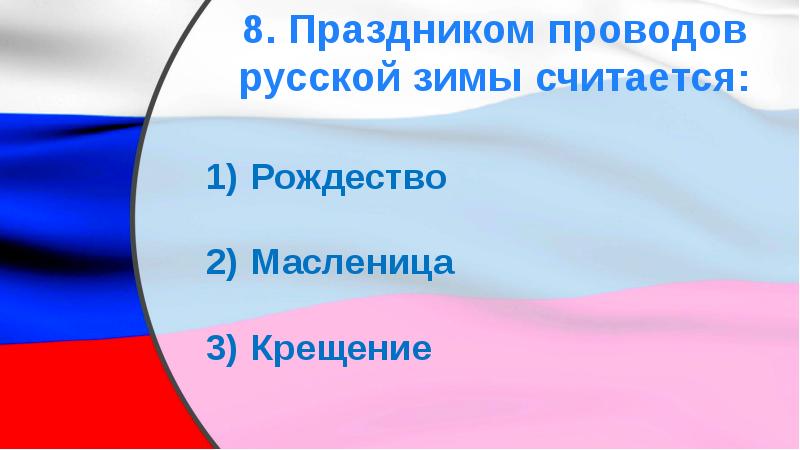 8. Праздником проводов русской зимы считается:

1) Рождество

2) Масленица

3) Крещение